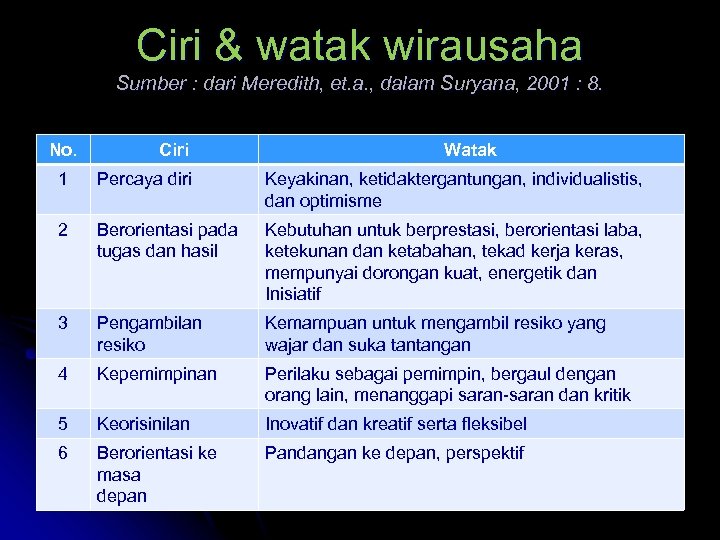 Ciri & watak wirausaha
Sumber : dari Meredith, et.a., dalam Suryana, 2001 : 8.

| No. | Ciri | Watak |
|---|---|---|
| 1 | Percaya diri | Keyakinan, ketidaktergantungan, individualistis, dan optimisme |
| 2 | Berorientasi pada tugas dan hasil | Kebutuhan untuk berprestasi, berorientasi laba, ketekunan dan ketabahan, tekad kerja keras, mempunyai dorongan kuat, energetik dan Inisiatif |
| 3 | Pengambilan resiko | Kemampuan untuk mengambil resiko yang wajar dan suka tantangan |
| 4 | Kepemimpinan | Perilaku sebagai pemimpin, bergaul dengan orang lain, menanggapi saran-saran dan kritik |
| 5 | Keorisinilan | Inovatif dan kreatif serta fleksibel |
| 6 | Berorientasi ke masa depan | Pandangan ke depan, perspektif |